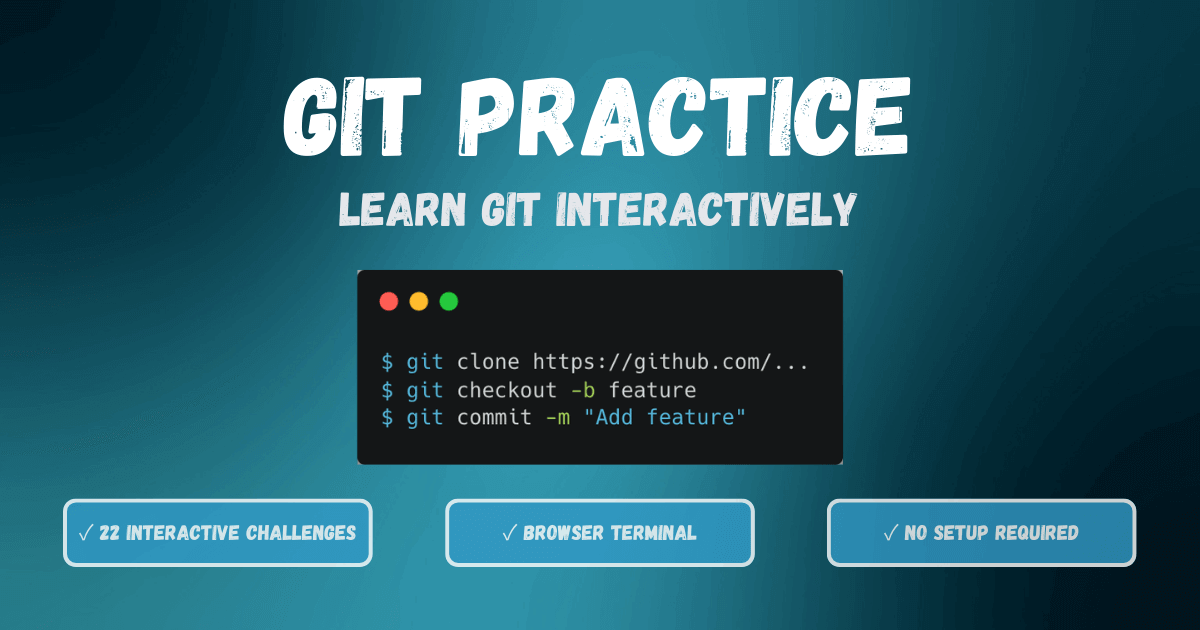 GIT PRACTICE

LEARN GIT INTERACTIVELY

$ git clone https://github.com/...
$ git checkout -b feature
$ git commit -m "Add feature"

✓ 22 INTERACTIVE CHALLENGES

✓ BROWSER TERMINAL

✓ NO SETUP REQUIRED